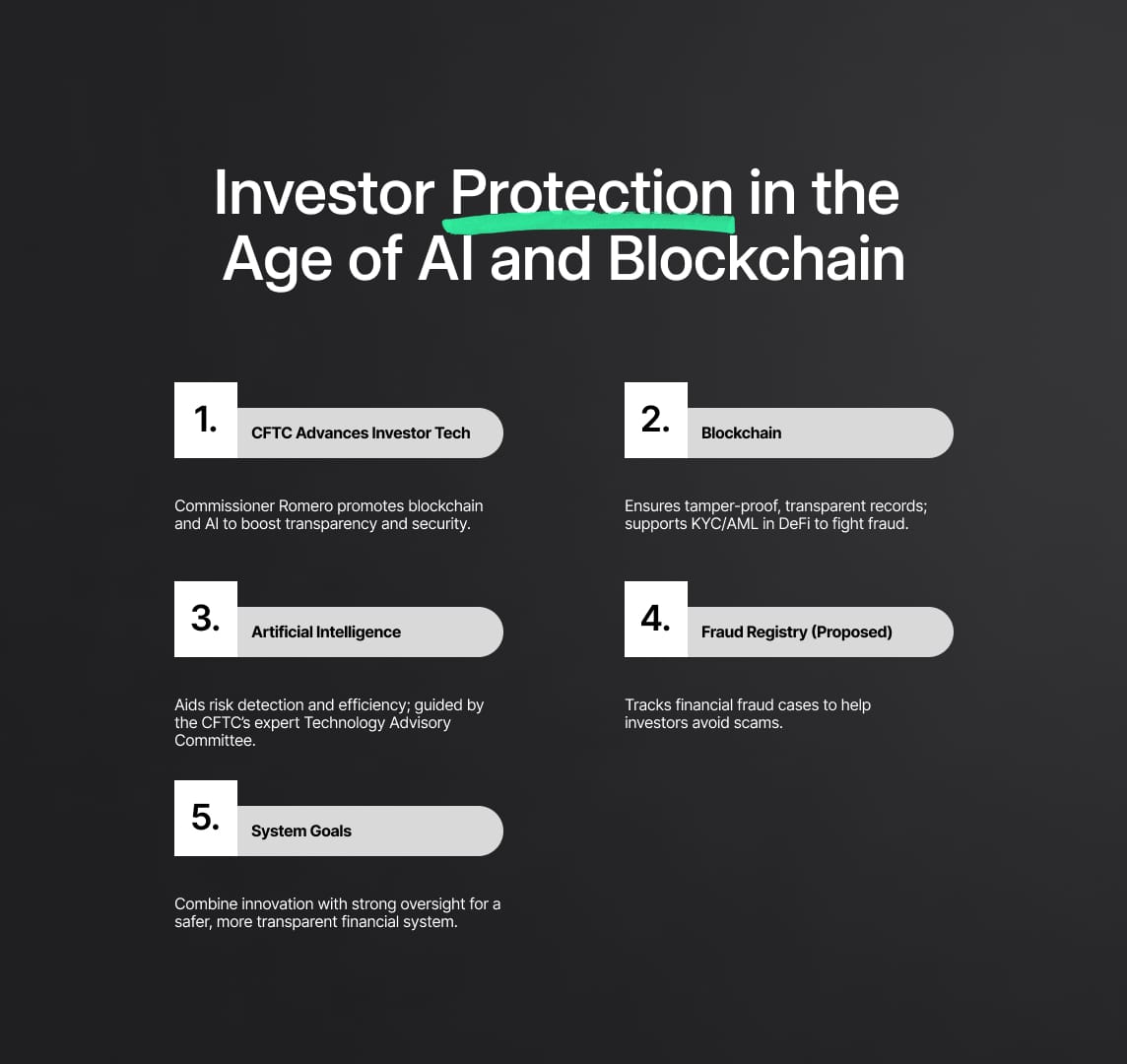 Investor Protection in the Age of AI and Blockchain

1.
CFTC Advances Investor Tech

Commissioner Romero promotes blockchain and AI to boost transparency and security.

2.
Blockchain

Ensures tamper-proof, transparent records; supports KYC/AML in DeFi to fight fraud.

3.
Artificial Intelligence

Aids risk detection and efficiency; guided by the CFTC's expert Technology Advisory Committee.

4.
Fraud Registry (Proposed)

Tracks financial fraud cases to help investors avoid scams.

5.
System Goals

Combine innovation with strong oversight for a safer, more transparent financial system.